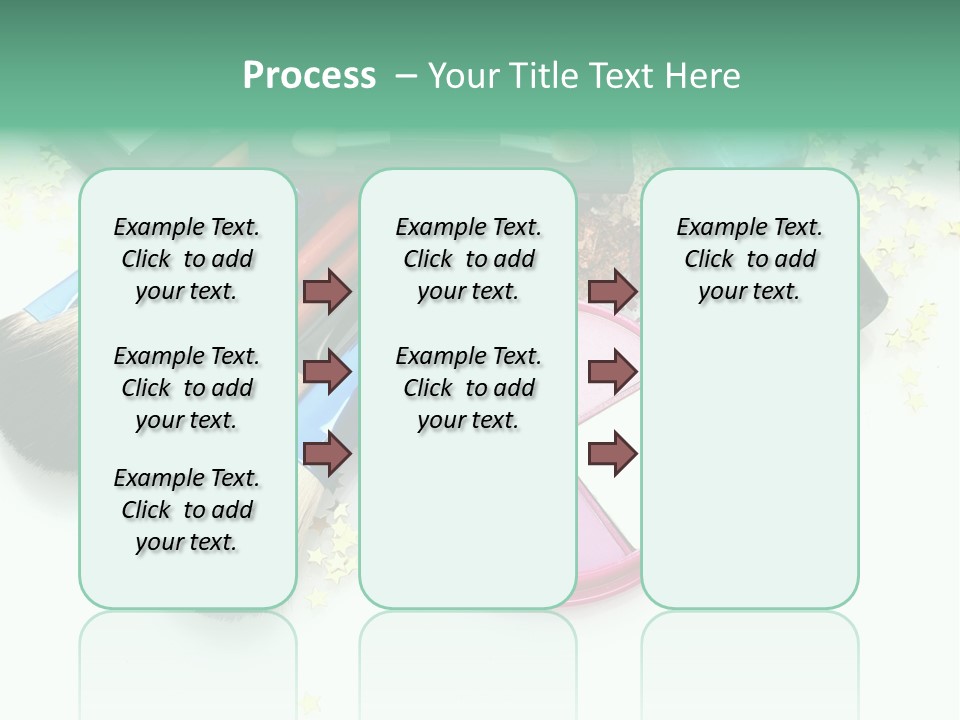 Process – Your Title Text Here

Example Text. Click to add your text.

Example Text. Click to add your text.

Example Text. Click to add your text.

Example Text. Click to add your text.

Example Text. Click to add your text.

Example Text. Click to add your text.